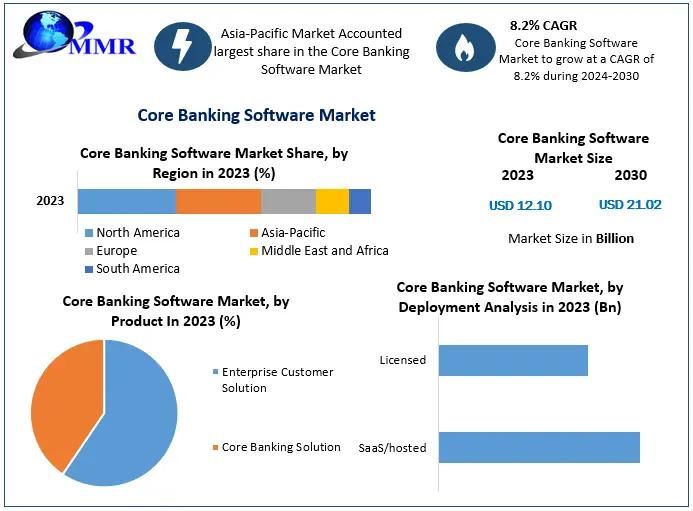 MMR

Asia-Pacific Market Accounted largest share in the Core Banking Software Market

8.2% CAGR
Core Banking Software Market to grow at a CAGR of 8.2% during 2024-2030

Core Banking Software Market

Core Banking Software Market Share, by Region in 2023 (%)

2023

North America
Asia-Pacific
Europe
Middle East and Africa
South America

Core Banking Software Market Size
2023
2030
USD 12.10
USD 21.02
Market Size in Billion

Core Banking Software Market, by Product In 2023 (%)

Enterprise Customer Solution
Core Banking Solution

Core Banking Software Market, by Deployment Analysis in 2023 (Bn)

Licensed
SaaS/hosted